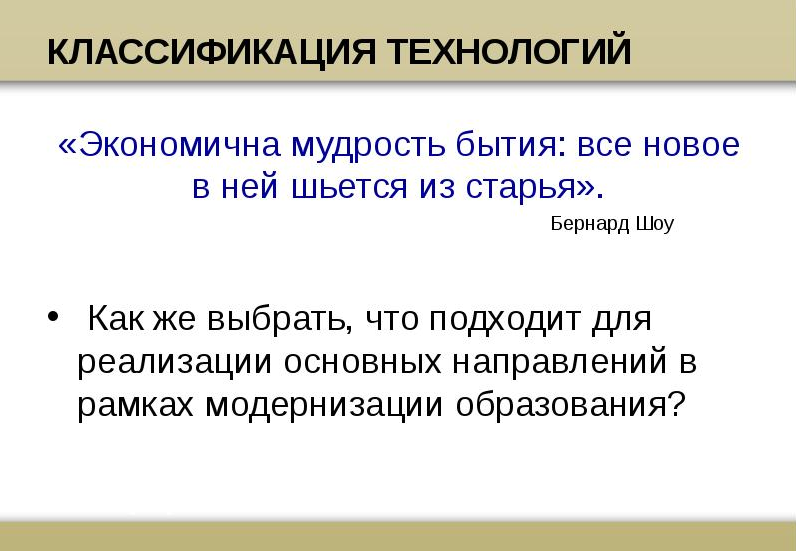 КЛАССИФИКАЦИЯ ТЕХНОЛОГИЙ

«Экономична мудрость бытия: все новое в ней шьется из старья».

Бернард Шоу

• Как же выбрать, что подходит для реализации основных направлений в рамках модернизации образования?